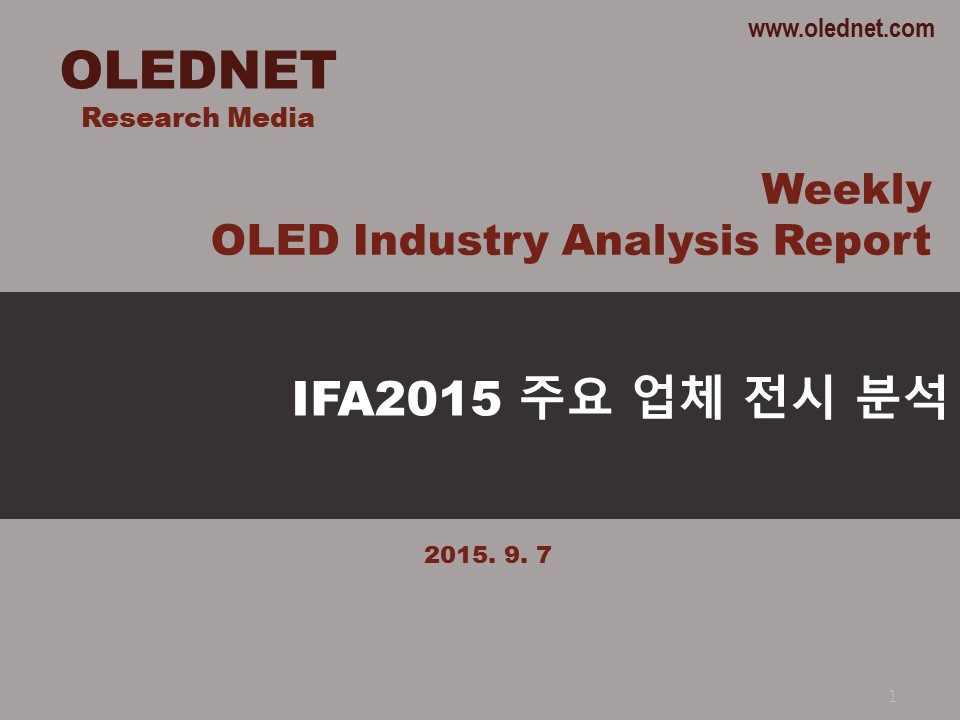 www.olednet.com

OLEDNET
Research Media

Weekly
OLED Industry Analysis Report

IFA2015 주요 업체 전시 분석

2015. 9. 7

1